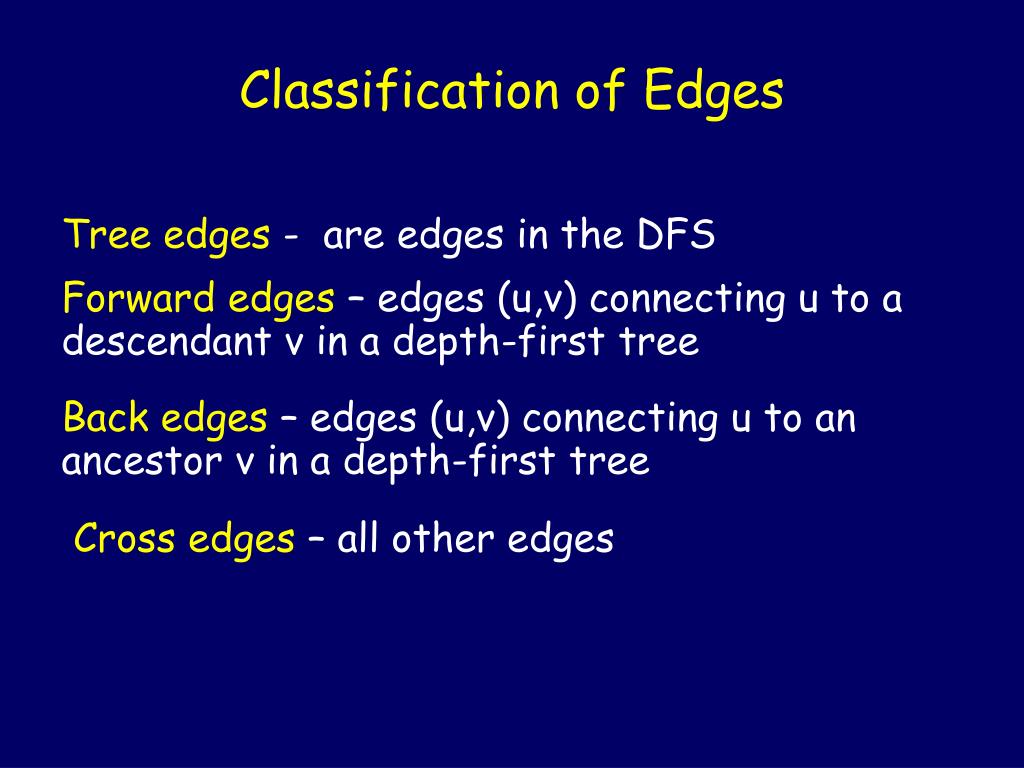 Classification of Edges

Tree edges - are edges in the DFS

Forward edges – edges (u,v) connecting u to a descendant v in a depth-first tree

Back edges – edges (u,v) connecting u to an ancestor v in a depth-first tree

Cross edges – all other edges